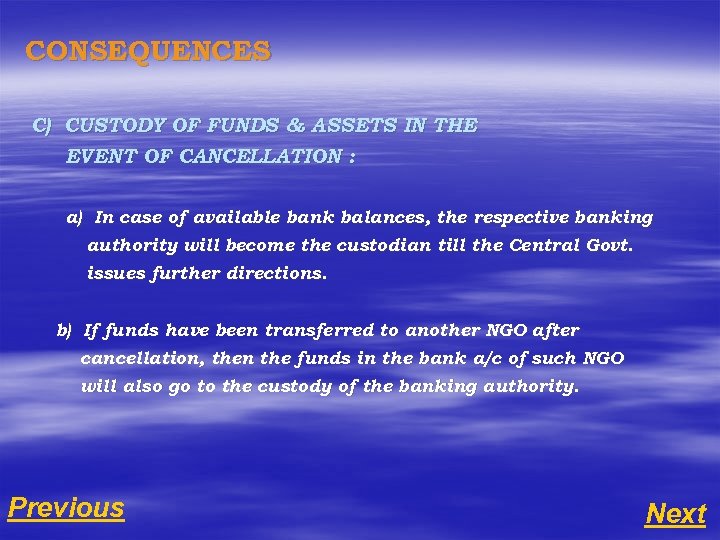 CONSEQUENCES

C) CUSTODY OF FUNDS & ASSETS IN THE EVENT OF CANCELLATION :

a) In case of available bank balances, the respective banking authority will become the custodian till the Central Govt. issues further directions.

b) If funds have been transferred to another NGO after cancellation, then the funds in the bank a/c of such NGO will also go to the custody of the banking authority.

Previous

Next